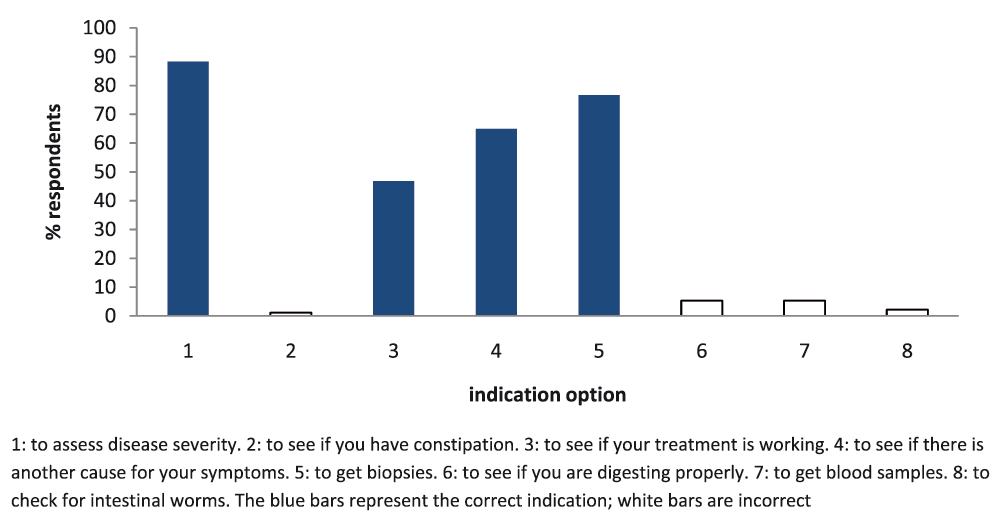 100
90
80
70
60
50
40
30
20
10
0

% respondents

1 2 3 4 5 6 7 8

indication option

1: to assess disease severity. 2: to see if you have constipation. 3: to see if your treatment is working. 4: to see if there is another cause for your symptoms. 5: to get biopsies. 6: to see if you are digesting properly. 7: to get blood samples. 8: to check for intestinal worms. The blue bars represent the correct indication; white bars are incorrect